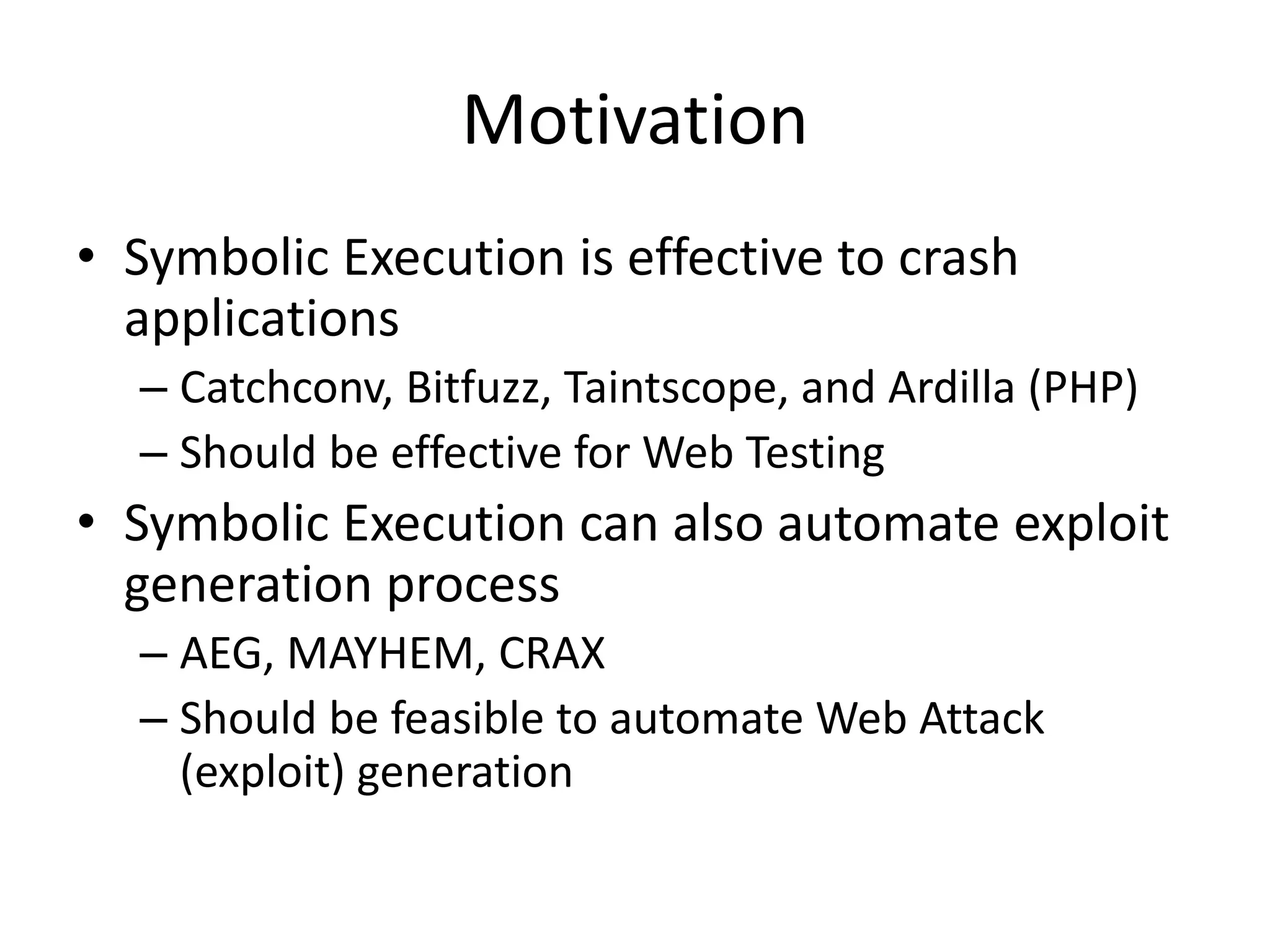 Motivation

• Symbolic Execution is effective to crash applications
– Catchconv, Bitfuzz, Taintscope, and Ardilla (PHP)
– Should be effective for Web Testing

• Symbolic Execution can also automate exploit generation process
– AEG, MAYHEM, CRAX
– Should be feasible to automate Web Attack (exploit) generation